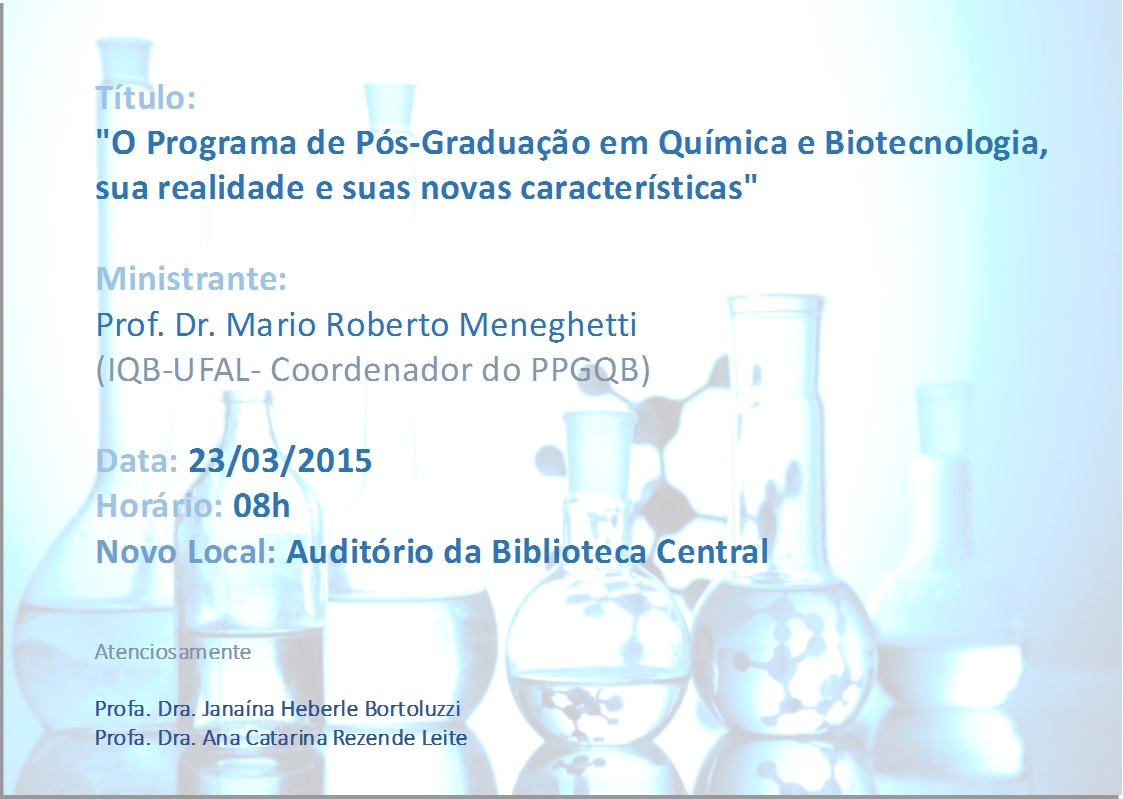 Título:
"O Programa de Pós-Graduação em Química e Biotecnologia, sua realidade e suas novas características"

Ministrante:
Prof. Dr. Mario Roberto Meneghetti
(IQB-UFAL- Coordenador do PPGQB)

Data: 23/03/2015
Horário: 08h
Novo Local: Auditório da Biblioteca Central

Atenciosamente

Profa. Dra. Janaína Heberle Bortoluzzi
Profa. Dra. Ana Catarina Rezende Leite